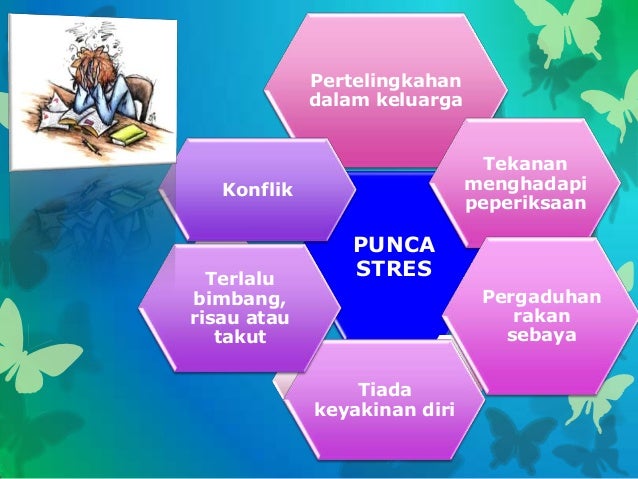 PUNCA STRES

Pertelingkahan dalam keluarga

Tekanan menghadapi peperiksaan

Pergaduhan rakan sebaya

Tiada keyakinan diri

Terlalu bimbang, risau atau takut

Konflik